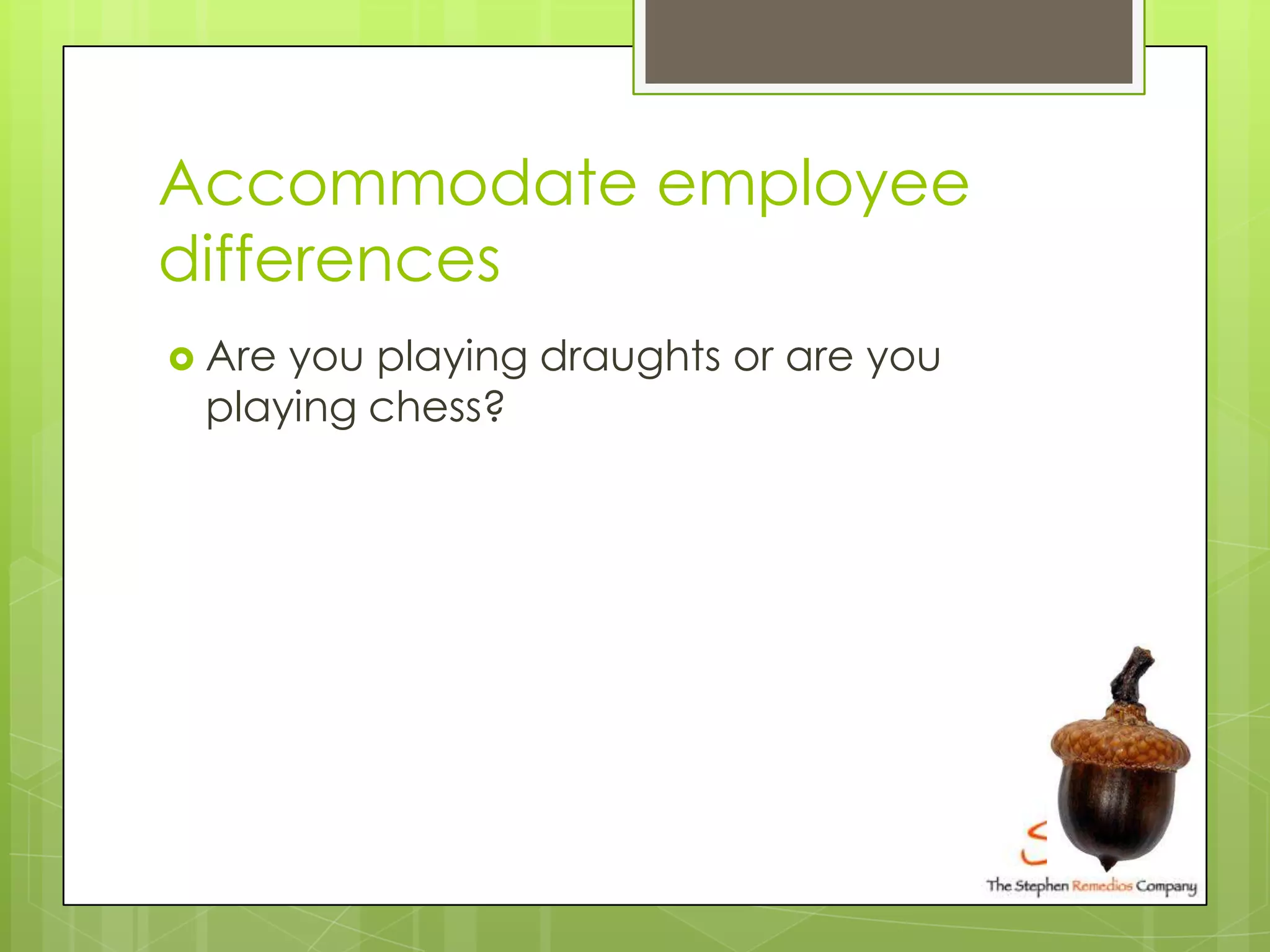 Accommodate employee differences

Are you playing draughts or are you playing chess?

The Stephen Remedios Company